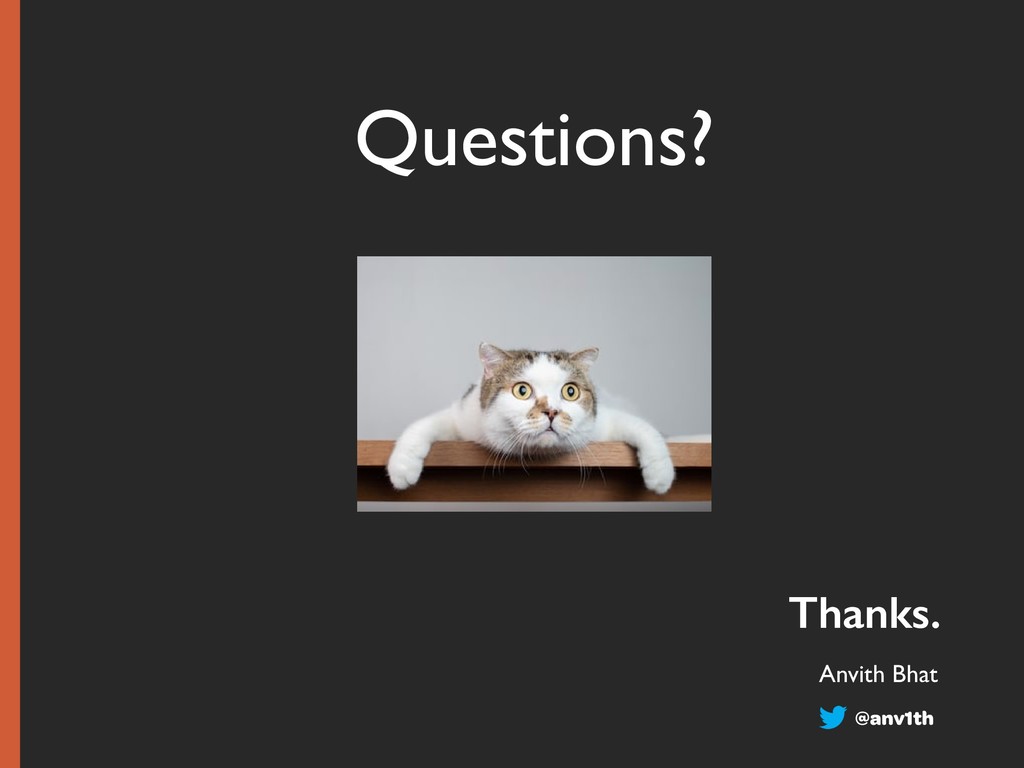 Questions?

Thanks.

Anvith Bhat

@anv1th